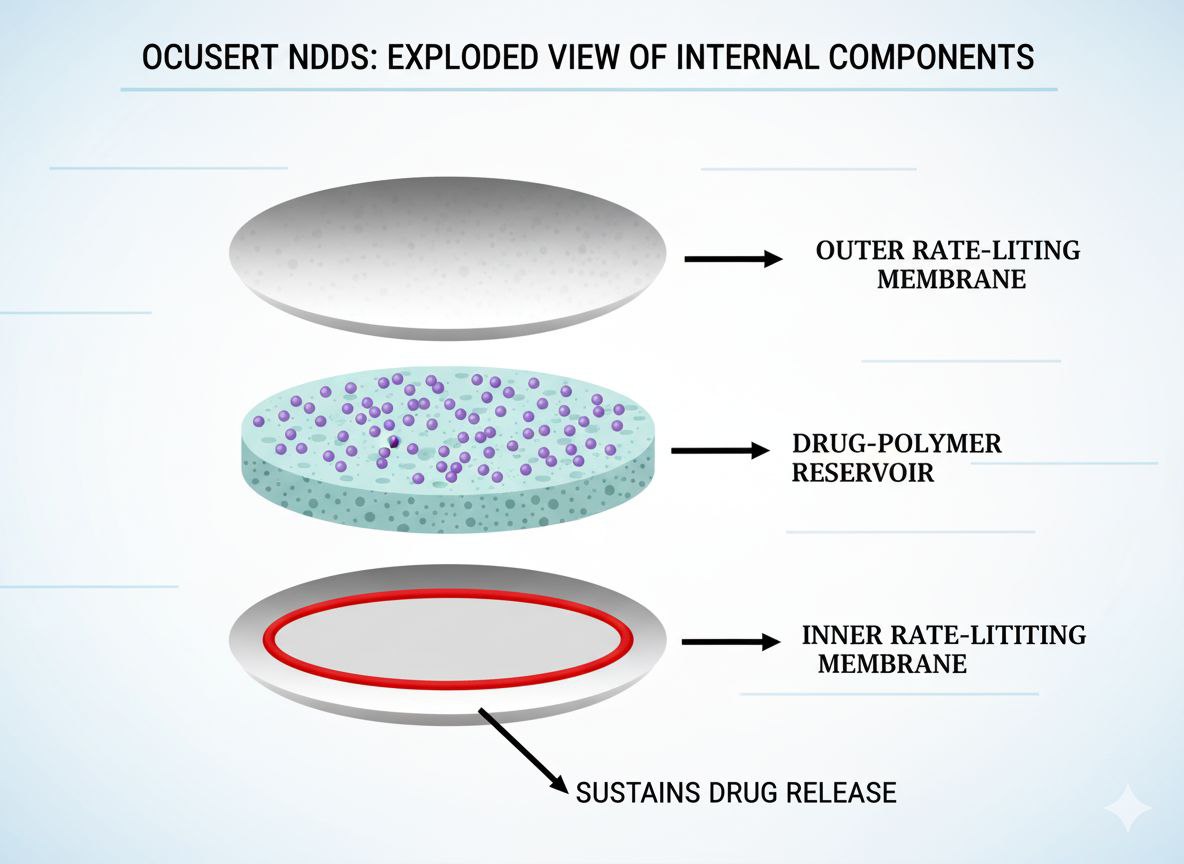 OCUSERT NDDS: EXPLODED VIEW OF INTERNAL COMPONENTS

OUTER RATE-LITING MEMBRANE

DRUG-POLYMER RESERVOIR

INNER RATE-LITITING MEMBRANE

SUSTAINS DRUG RELEASE